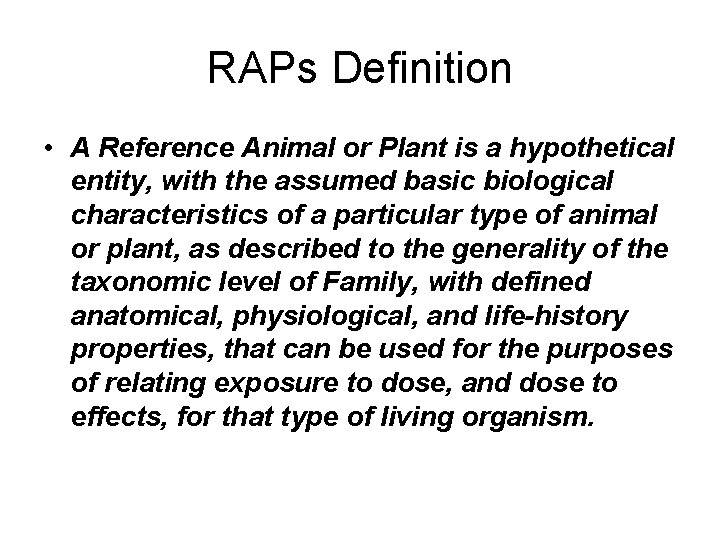 RAPs Definition

• A Reference Animal or Plant is a hypothetical entity, with the assumed basic biological characteristics of a particular type of animal or plant, as described to the generality of the taxonomic level of Family, with defined anatomical, physiological, and life-history properties, that can be used for the purposes of relating exposure to dose, and dose to effects, for that type of living organism.